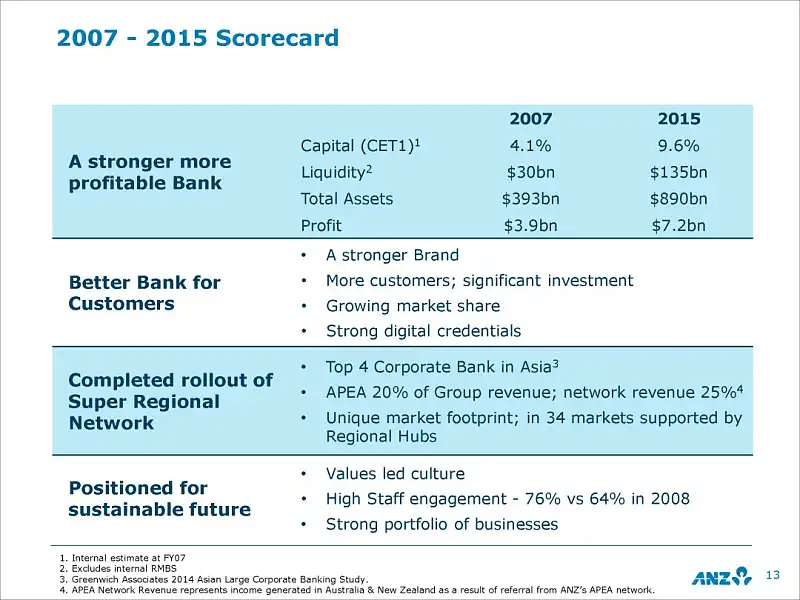 2007 - 2015 Scorecard

| | | 2007 | 2015 |
|---|---|---|---|
| A stronger more profitable Bank | Capital (CET1)$^1$ | 4.1% | 9.6% |
| | Liquidity$^2$ | \$30bn | \$135bn |
| | Total Assets | \$393bn | \$890bn |
| | Profit | \$3.9bn | \$7.2bn |

Better Bank for Customers
• A stronger Brand
• More customers; significant investment
• Growing market share
• Strong digital credentials

Completed rollout of Super Regional Network
• Top 4 Corporate Bank in Asia$^3$
• APEA 20% of Group revenue; network revenue 25%$^4$
• Unique market footprint; in 34 markets supported by Regional Hubs

Positioned for sustainable future
• Values led culture
• High Staff engagement - 76% vs 64% in 2008
• Strong portfolio of businesses

1. Internal estimate at FY07
2. Excludes internal RMBS
3. Greenwich Associates 2014 Asian Large Corporate Banking Study.
4. APEA Network Revenue represents income generated in Australia & New Zealand as a result of referral from ANZ's APEA network.

ANZ

13